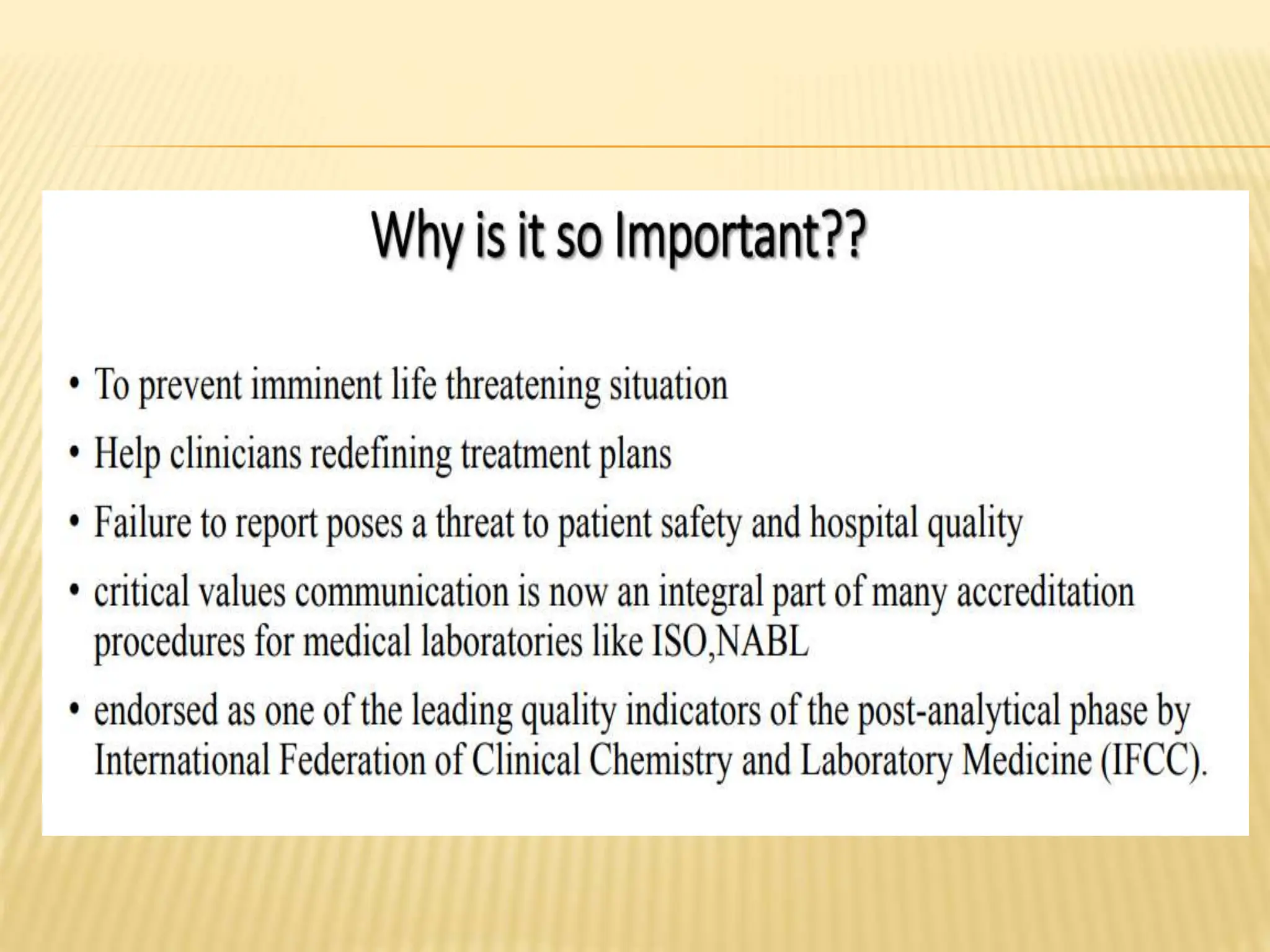 Why is it so Important??

• To prevent imminent life threatening situation

• Help clinicians redefining treatment plans

• Failure to report poses a threat to patient safety and hospital quality

• critical values communication is now an integral part of many accreditation procedures for medical laboratories like ISO,NABL

• endorsed as one of the leading quality indicators of the post-analytical phase by International Federation of Clinical Chemistry and Laboratory Medicine (IFCC).